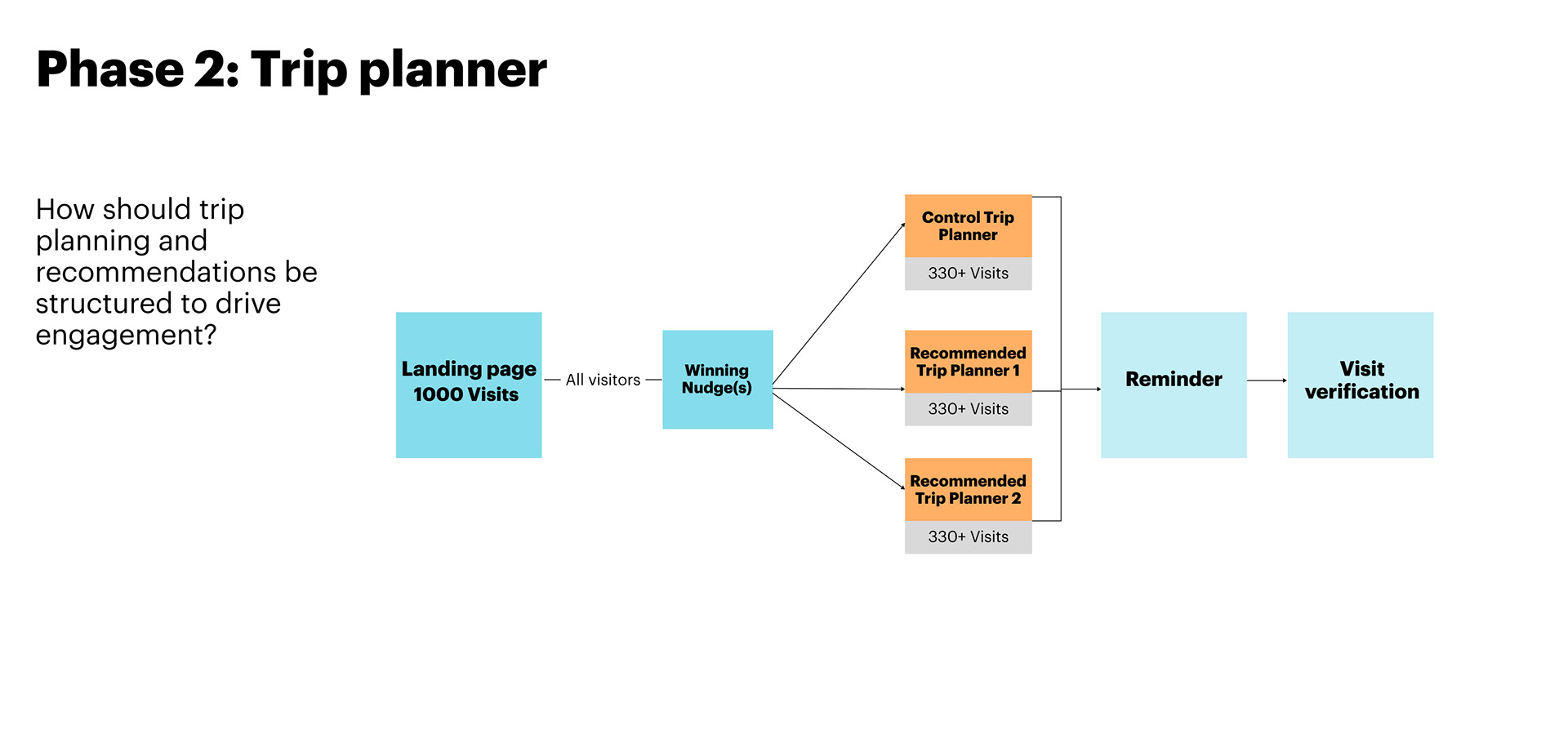 Phase 2: Trip planner

How should trip planning and recommendations be structured to drive engagement?

Landing page
1000 Visits

All visitors

Winning Nudge(s)

Control Trip Planner
330+ Visits

Recommended Trip Planner 1
330+ Visits

Recommended Trip Planner 2
330+ Visits

Reminder

Visit verification